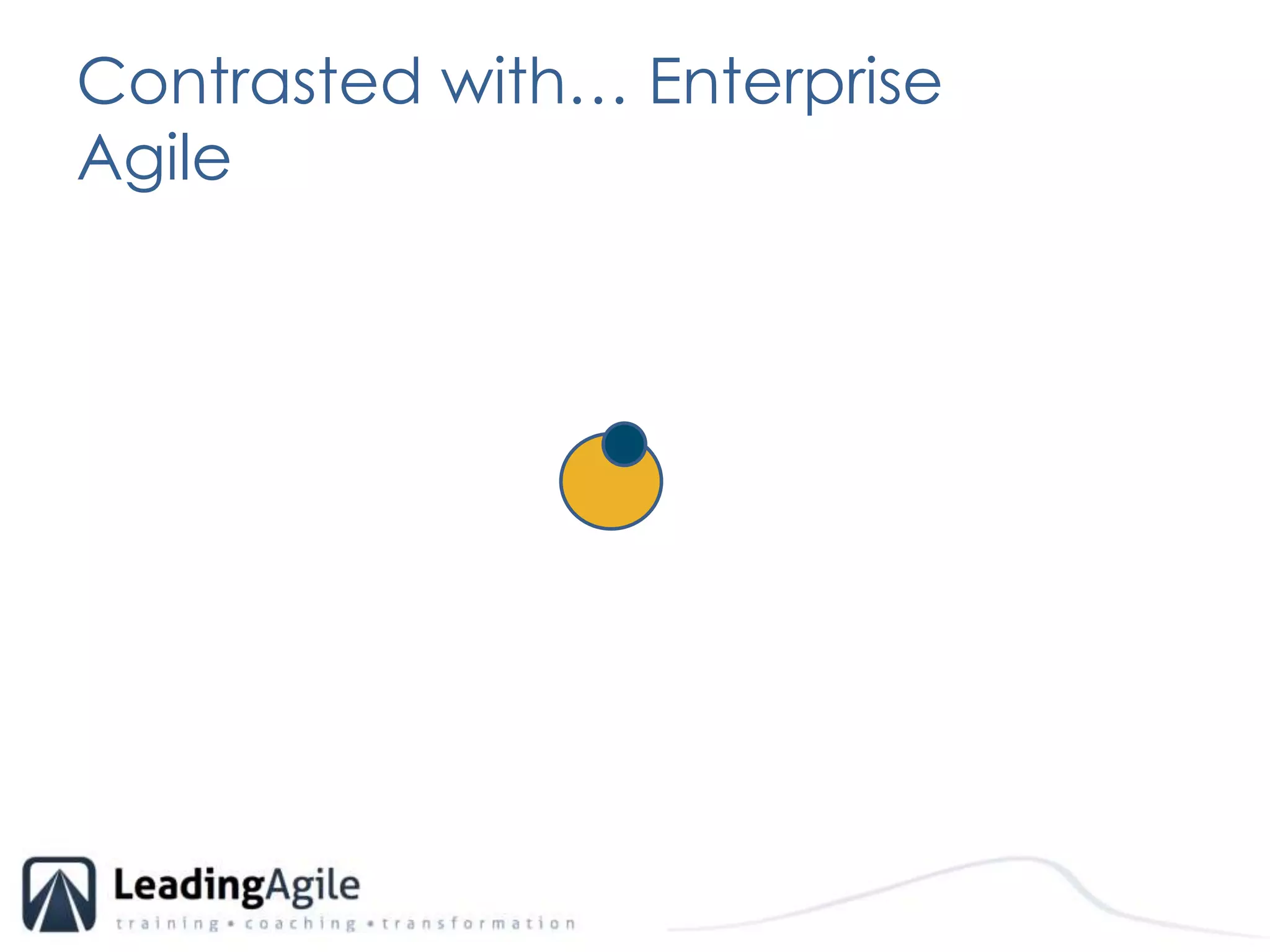 Contrasted with… Enterprise Agile

LeadingAgile
training • coaching • transformation